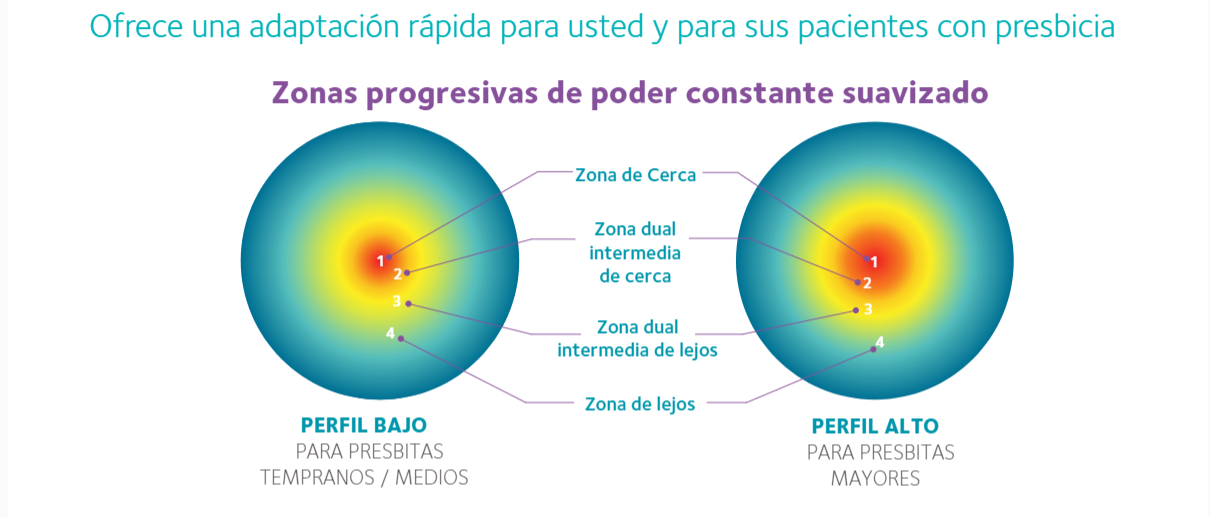 Ofrece una adaptación rápida para usted y para sus pacientes con presbicia

Zonas progresivas de poder constante suavizado

1
2
3
4

Zona de Cerca

Zona dual intermedia de cerca

Zona dual intermedia de lejos

Zona de lejos

1
2
3
4

PERFIL BAJO
PARA PRESBITAS TEMPRANOS / MEDIOS

PERFIL ALTO
PARA PRESBITAS MAYORES